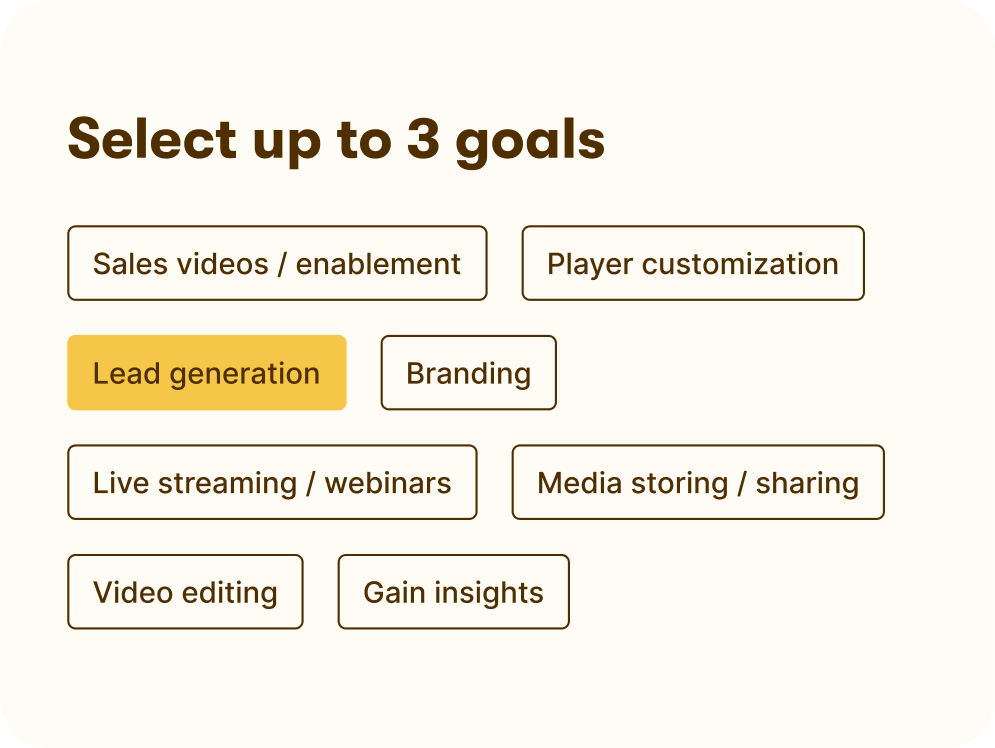 Select up to 3 goals

Sales videos / enablement

Player customization

Lead generation

Branding

Live streaming / webinars

Media storing / sharing

Video editing

Gain insights